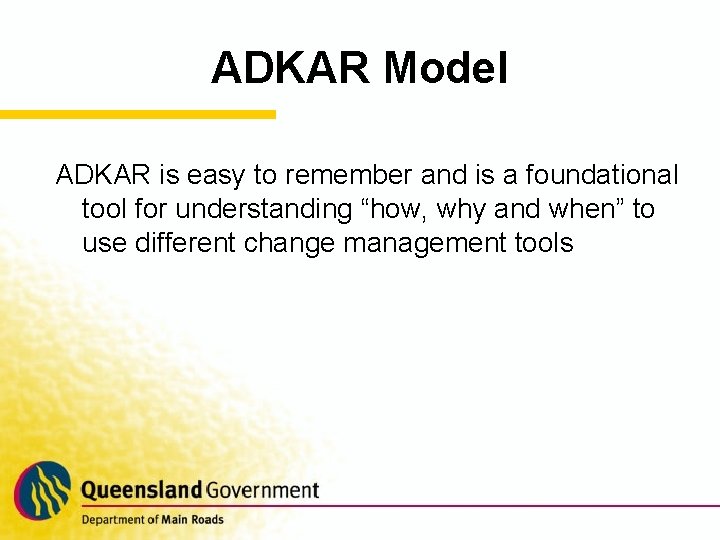 ADKAR Model

ADKAR is easy to remember and is a foundational tool for understanding “how, why and when” to use different change management tools

Queensland Government
Department of Main Roads